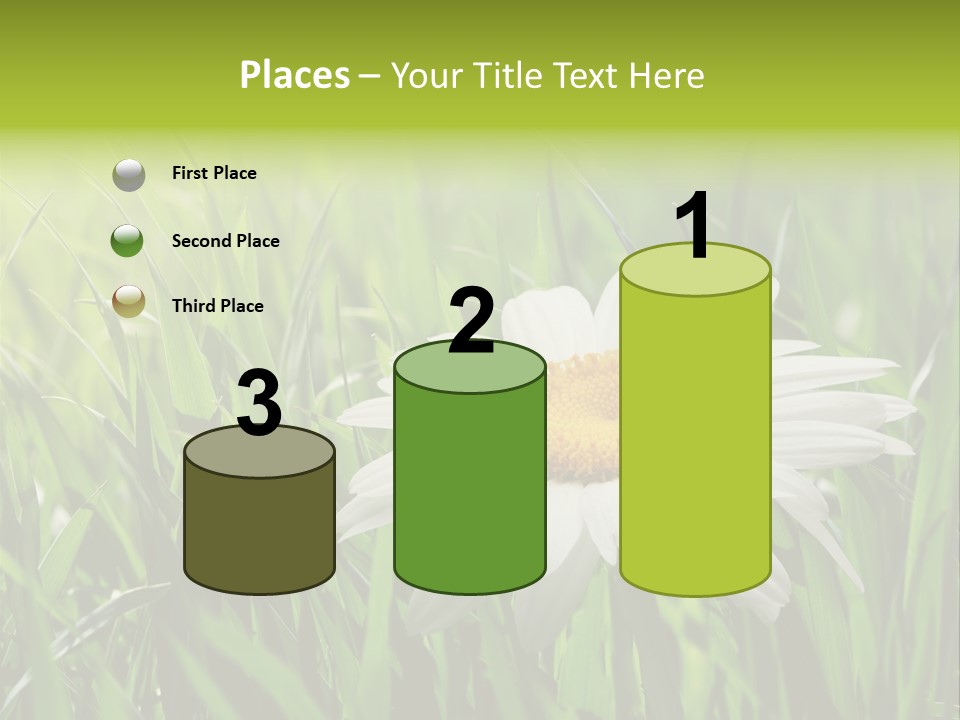 Places – Your Title Text Here

First Place

Second Place

Third Place

3

2

1